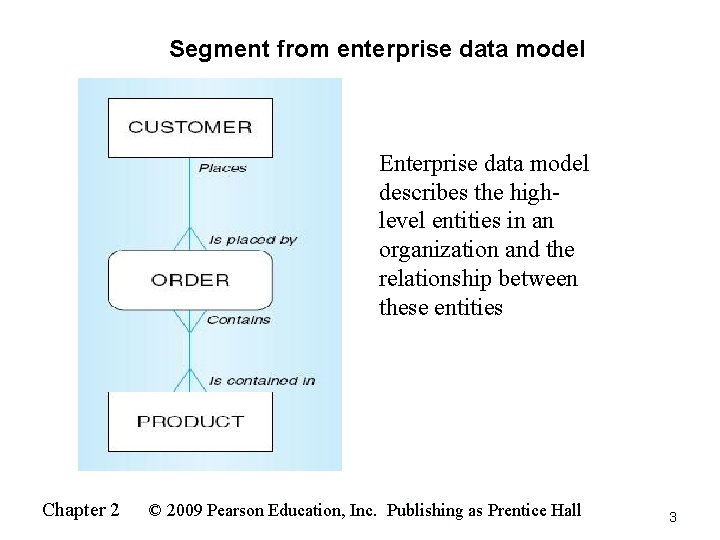 Segment from enterprise data model

CUSTOMER

Places

Is placed by

ORDER

Contains

Is contained in

PRODUCT

Enterprise data model describes the high-level entities in an organization and the relationship between these entities

Chapter 2 © 2009 Pearson Education, Inc. Publishing as Prentice Hall

3